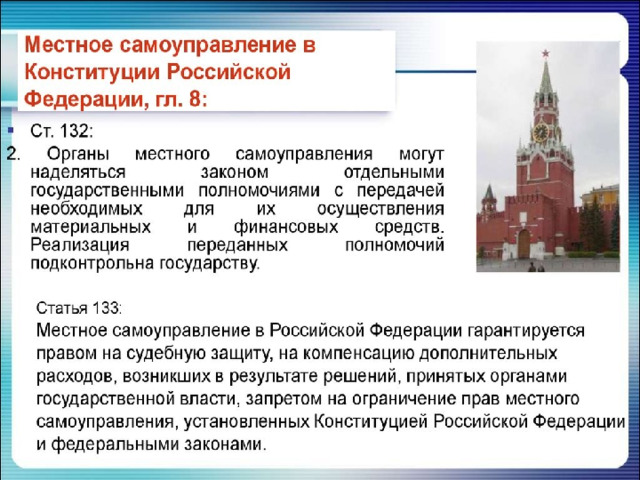 Местное самоуправление в Конституции Российской Федерации, гл. 8:

Ст. 132:

2. Органы местного самоуправления могут наделяться законом отдельными государственными полномочиями с передачей необходимых для их осуществления материальных и финансовых средств. Реализация переданных полномочий подконтрольна государству.

Статья 133:

Местное самоуправление в Российской Федерации гарантируется правом на судебную защиту, на компенсацию дополнительных расходов, возникших в результате решений, принятых органами государственной власти, запретом на ограничение прав местного самоуправления, установленных Конституцией Российской Федерации и федеральными законами.